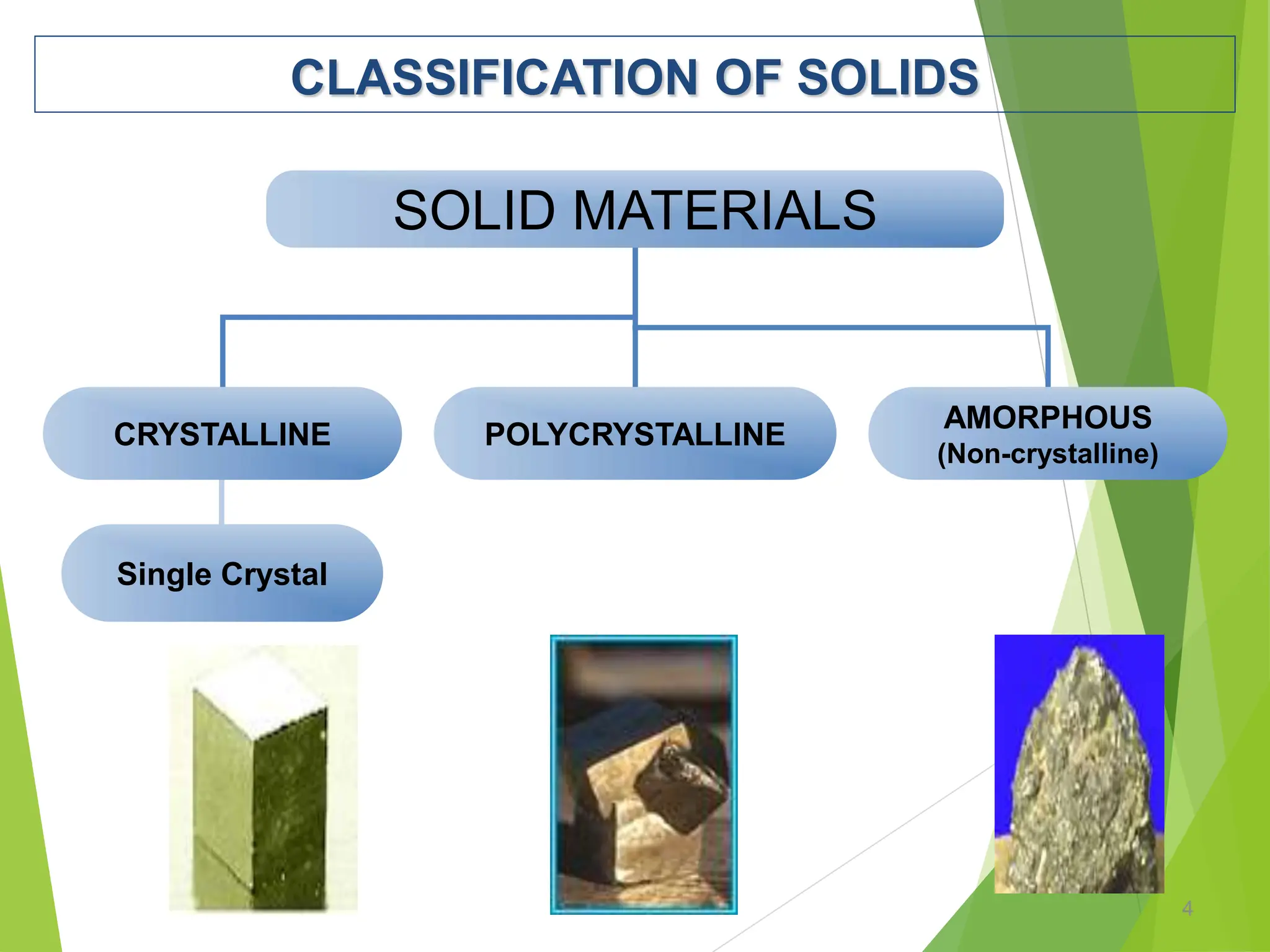 CLASSIFICATION OF SOLIDS

SOLID MATERIALS

CRYSTALLINE

POLYCRYSTALLINE

AMORPHOUS
(Non-crystalline)

Single Crystal

4